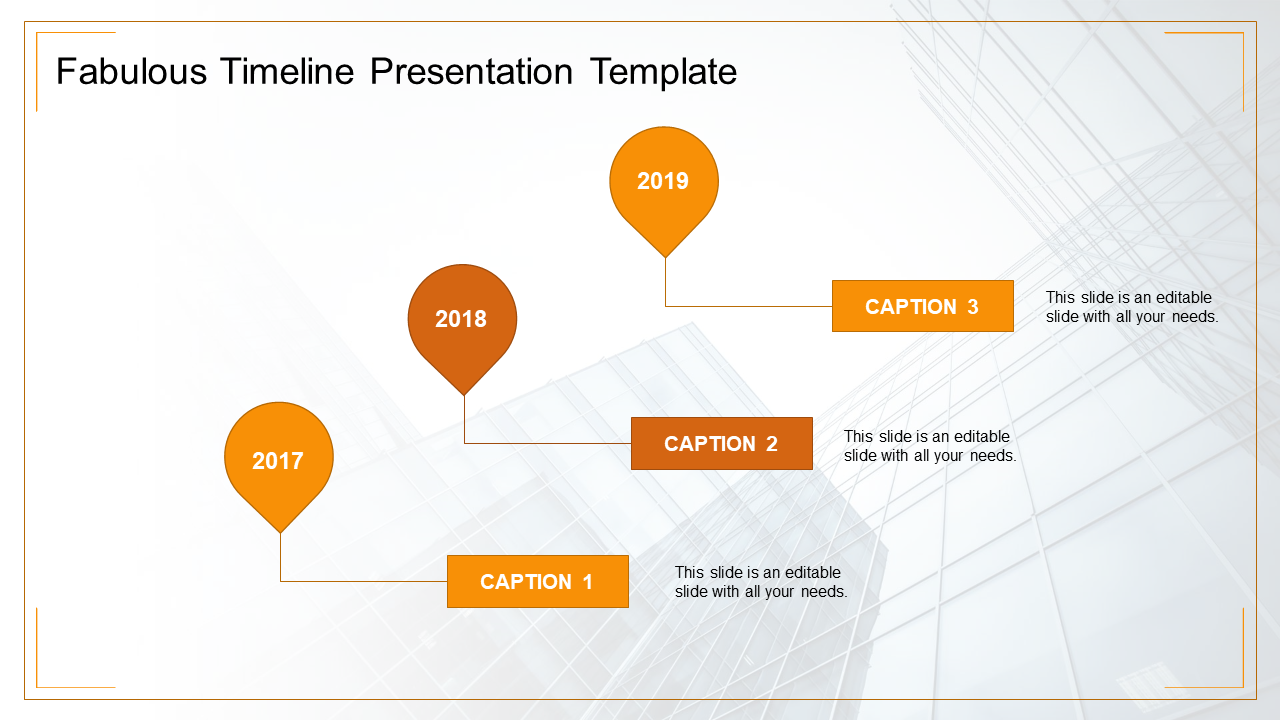 Fabulous Timeline Presentation Template

2019

CAPTION 3

This slide is an editable slide with all your needs.

2018

CAPTION 2

This slide is an editable slide with all your needs.

2017

CAPTION 1

This slide is an editable slide with all your needs.